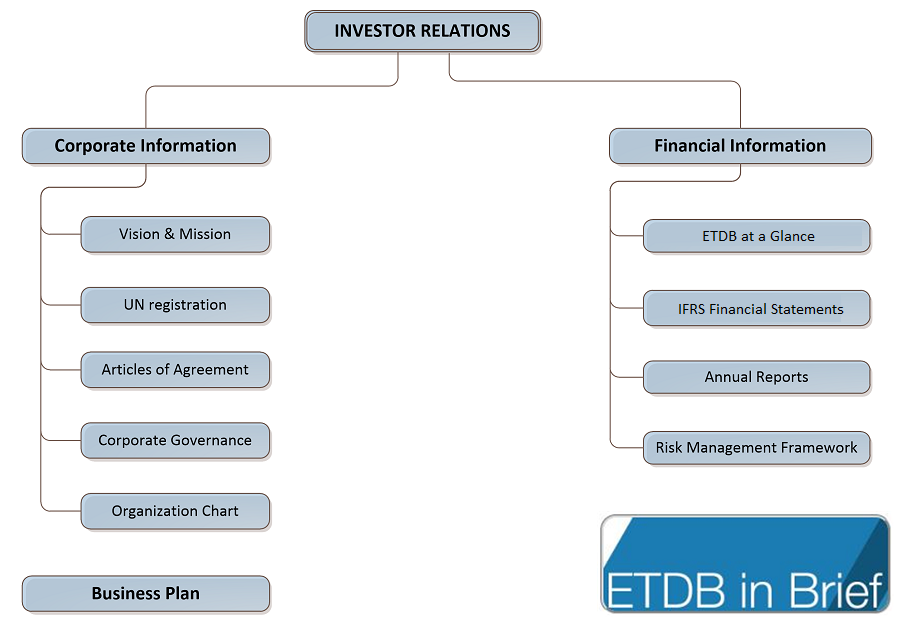 INVESTOR RELATIONS

Corporate Information

Vision & Mission

UN registration

Articles of Agreement

Corporate Governance

Organization Chart

Business Plan

Financial Information

ETDB at a Glance

IFRS Financial Statements

Annual Reports

Risk Management Framework

ETDB in Brief